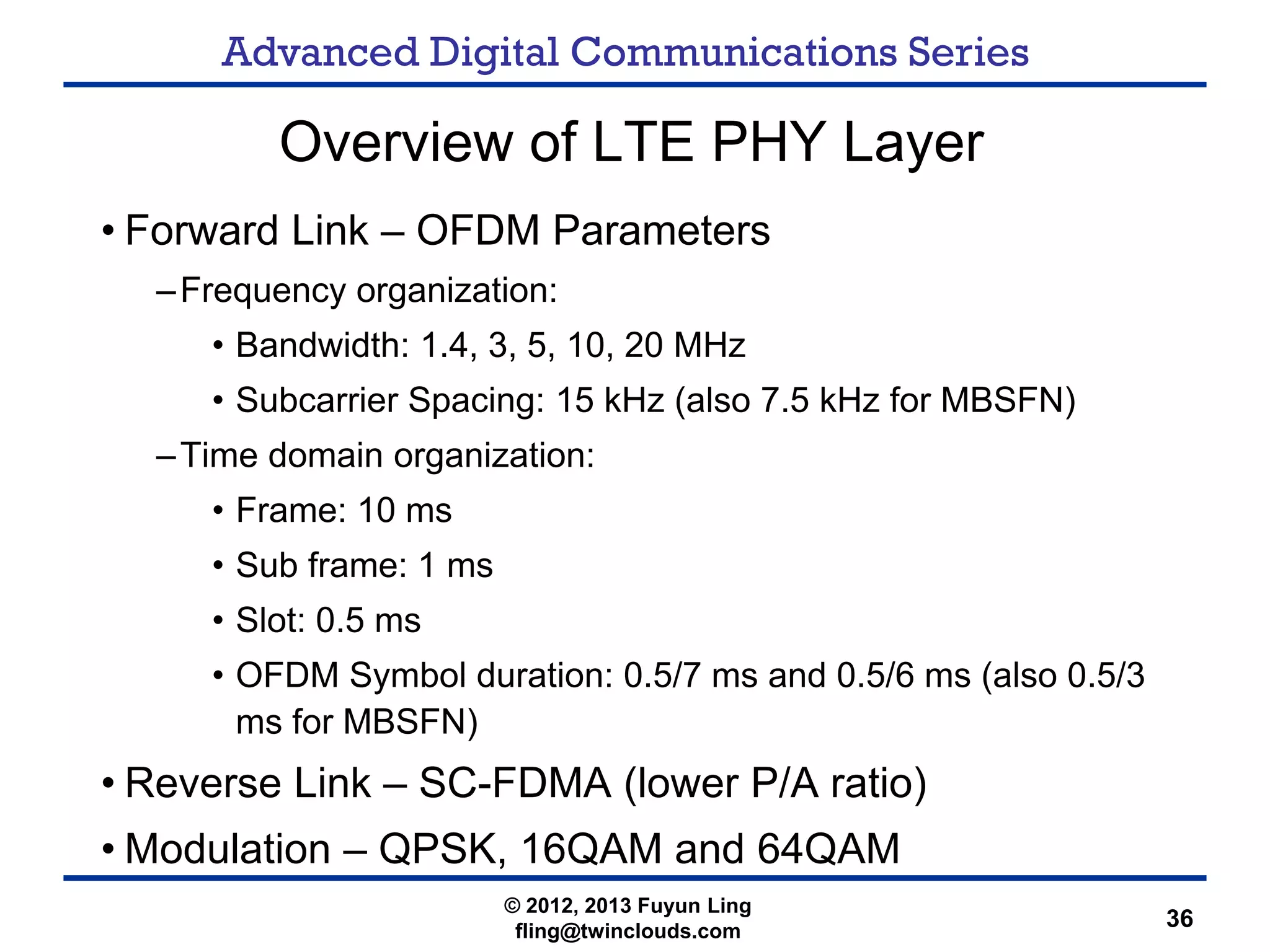 Advanced Digital Communications Series

Overview of LTE PHY Layer

• Forward Link – OFDM Parameters

– Frequency organization:

• Bandwidth: 1.4, 3, 5, 10, 20 MHz

• Subcarrier Spacing: 15 kHz (also 7.5 kHz for MBSFN)

– Time domain organization:

• Frame: 10 ms

• Sub frame: 1 ms

• Slot: 0.5 ms

• OFDM Symbol duration: 0.5/7 ms and 0.5/6 ms (also 0.5/3 ms for MBSFN)

• Reverse Link – SC-FDMA (lower P/A ratio)

• Modulation – QPSK, 16QAM and 64QAM

© 2012, 2013 Fuyun Ling
fling@twinclouds.com

36